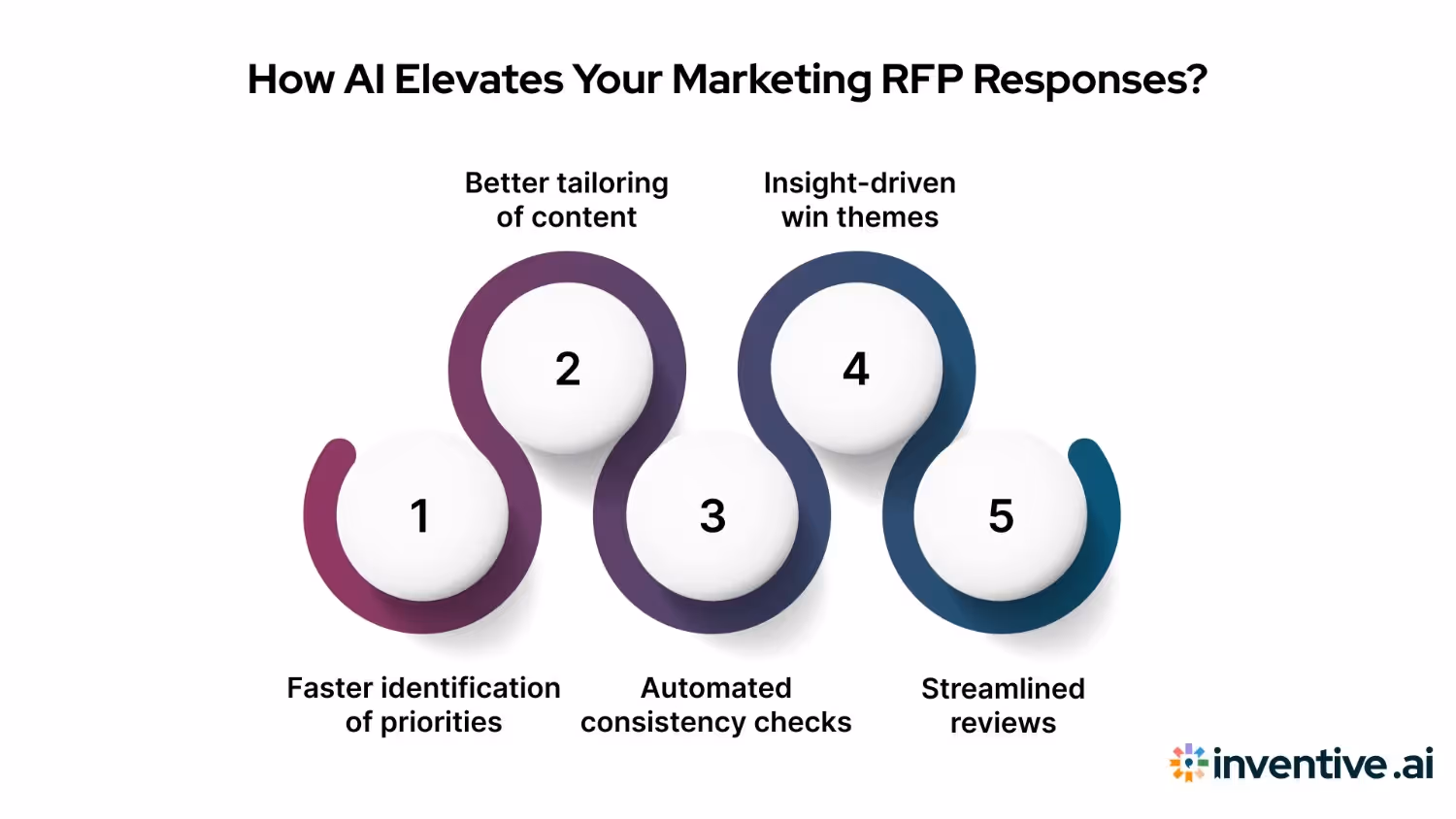 How AI Elevates Your Marketing RFP Responses?

Better tailoring of content

Insight-driven win themes

2

4

1

3

5

Faster identification of priorities

Automated consistency checks

Streamlined reviews

inventive.ai